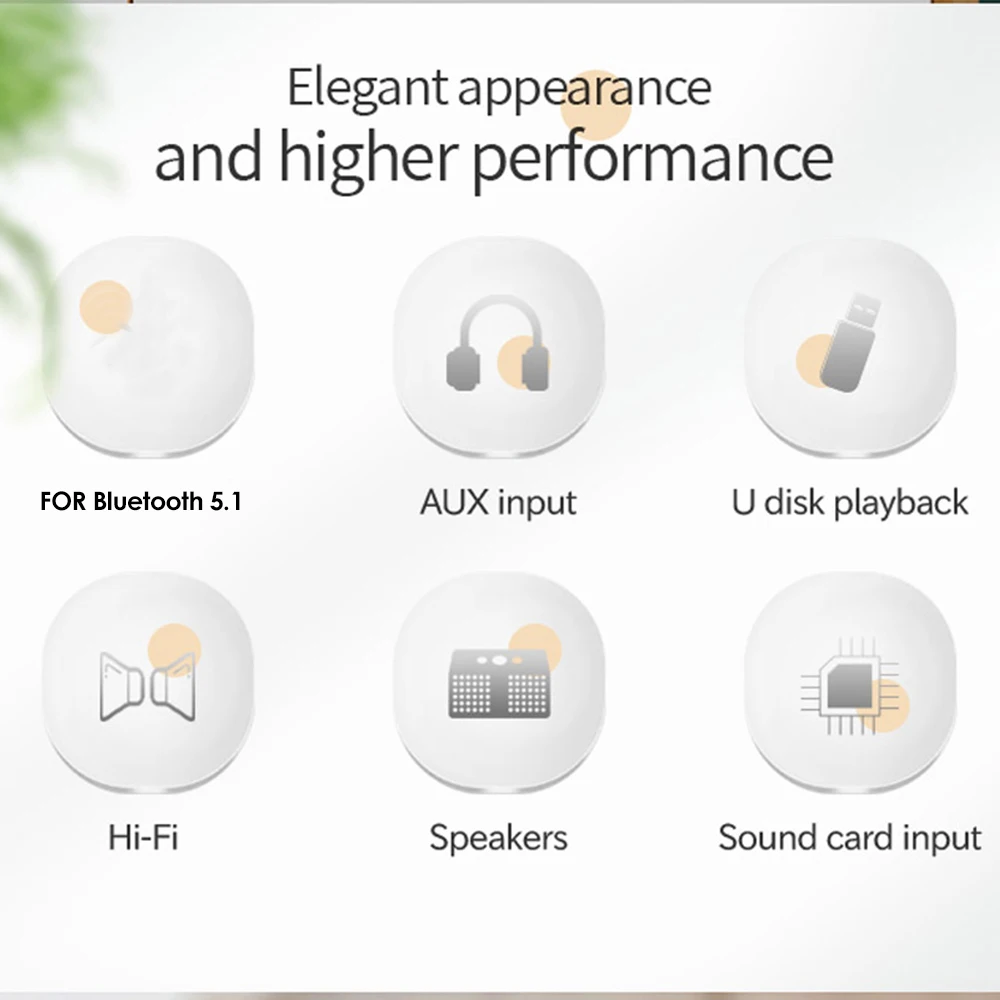 Elegant appearance
and higher performance

FOR Bluetooth 5.1

AUX input

U disk playback

Hi-Fi

Speakers

Sound card input